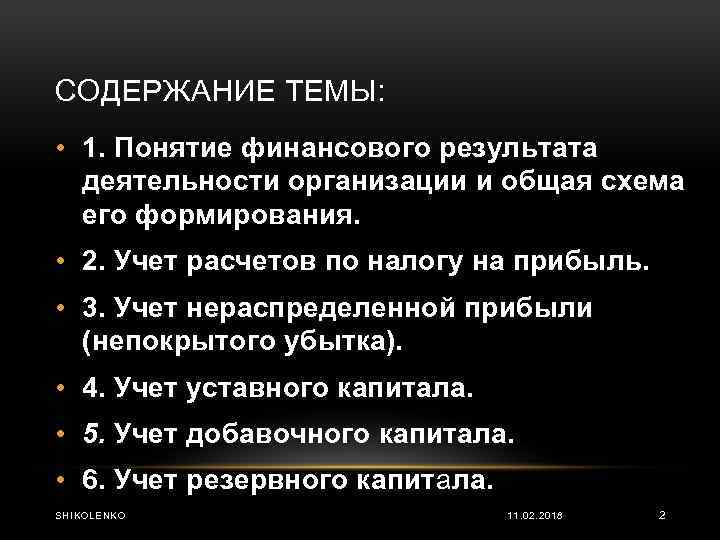 СОДЕРЖАНИЕ ТЕМЫ:

• 1. Понятие финансового результата деятельности организации и общая схема его формирования.

• 2. Учет расчетов по налогу на прибыль.

• 3. Учет нераспределенной прибыли (непокрытого убытка).

• 4. Учет уставного капитала.

• 5. Учет добавочного капитала.

• 6. Учет резервного капитала.

SHIKOLENKO

11.02.2018

2